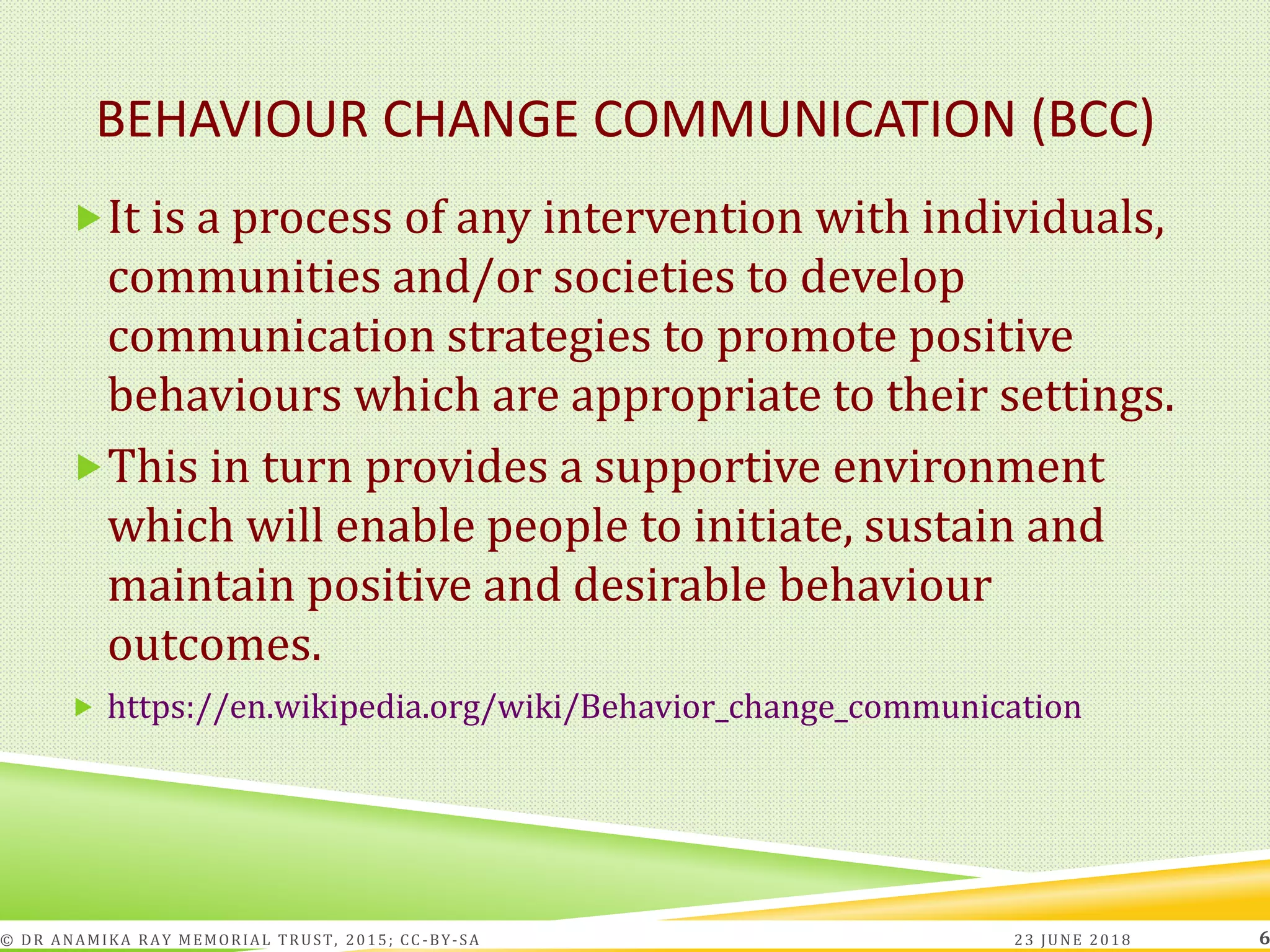 BEHAVIOUR CHANGE COMMUNICATION (BCC)

It is a process of any intervention with individuals, communities and/or societies to develop communication strategies to promote positive behaviours which are appropriate to their settings.

This in turn provides a supportive environment which will enable people to initiate, sustain and maintain positive and desirable behaviour outcomes.

https://en.wikipedia.org/wiki/Behavior_change_communication

© DR ANAMIKA RAY MEMORIAL TRUST, 2015; CC-BY-SA

23 JUNE 2018

6